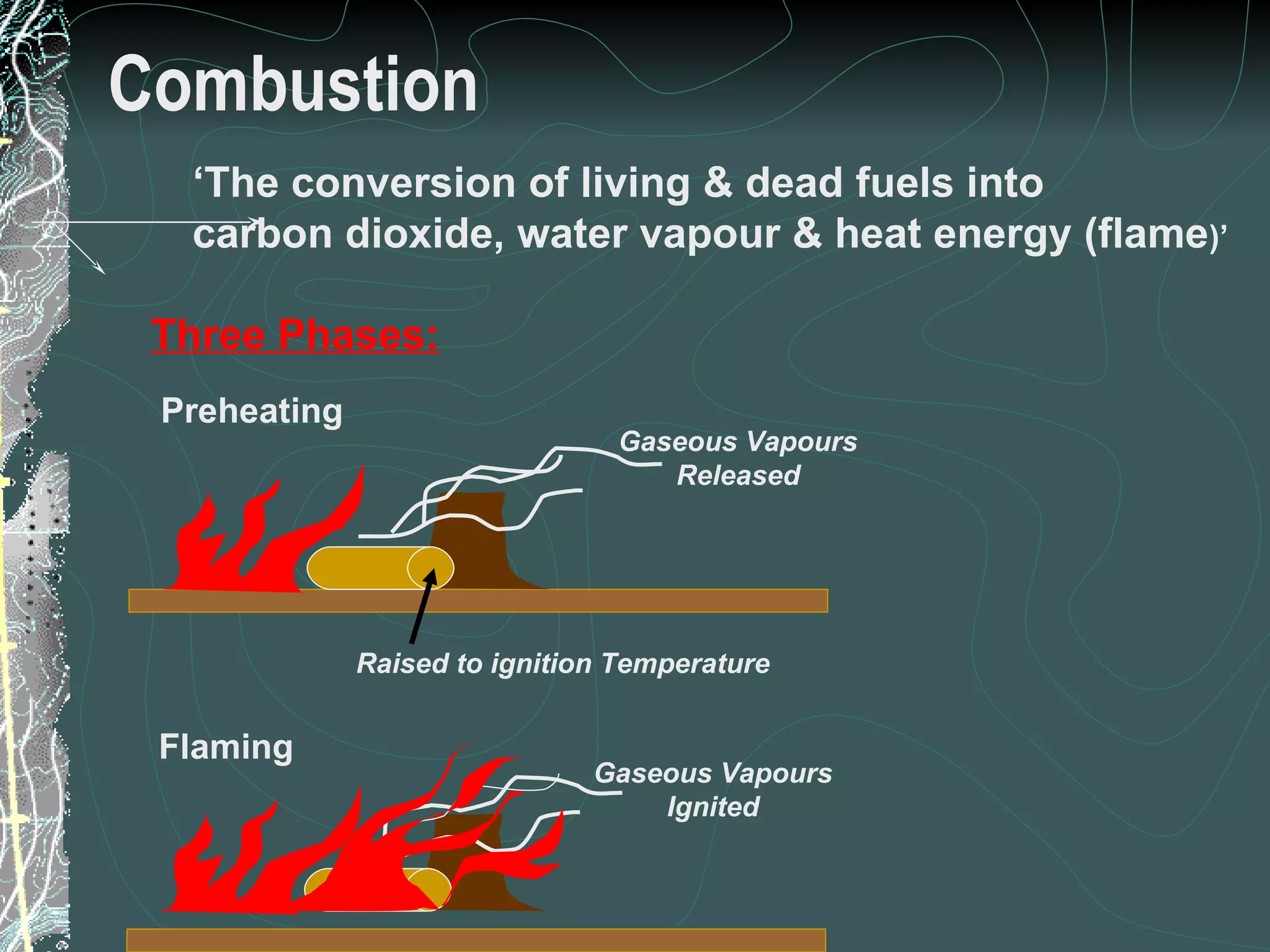 Combustion

‘The conversion of living & dead fuels into carbon dioxide, water vapour & heat energy (flame)’

Three Phases:

Preheating

Gaseous Vapours Released

Raised to ignition Temperature

Flaming

Gaseous Vapours Ignited